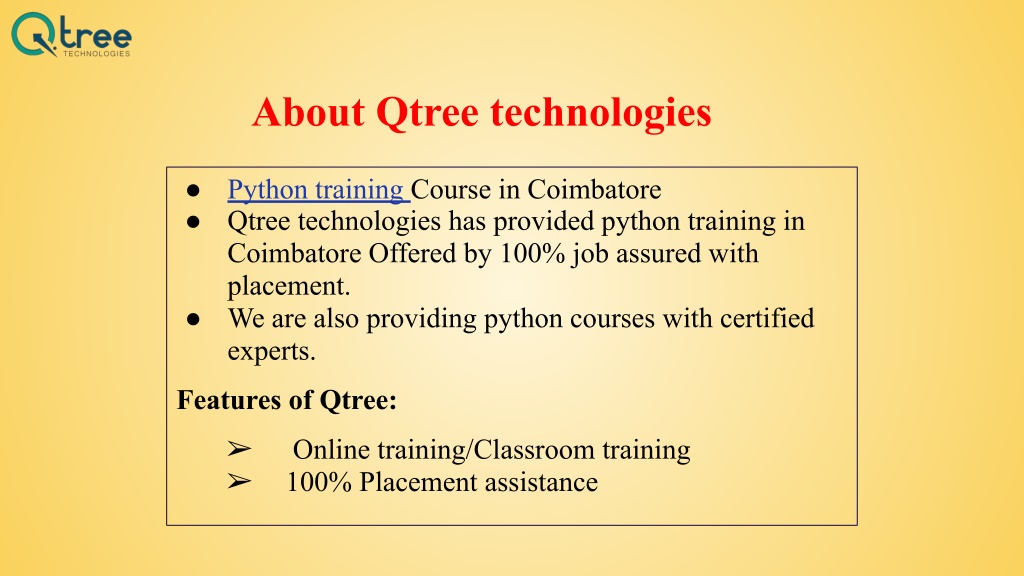 Qtree TECHNOLOGIES

About Qtree technologies

● Python training Course in Coimbatore
● Qtree technologies has provided python training in Coimbatore Offered by 100% job assured with placement.
● We are also providing python courses with certified experts.

Features of Qtree:

➢ Online training/Classroom training
➢ 100% Placement assistance